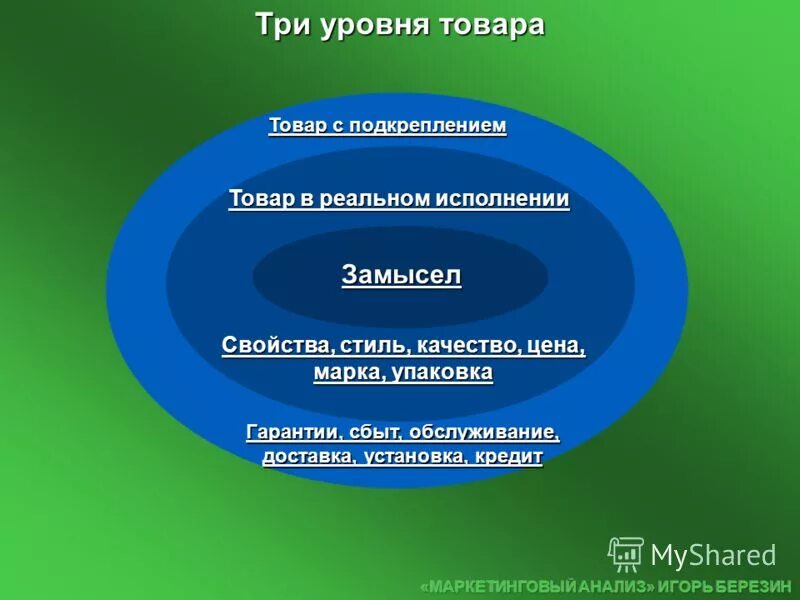 Три уровня товара

Товар с подкреплением

Товар в реальном исполнении

Замысел

Свойства, стиль, качество, цена, марка, упаковка

Гарантии, сбыт, обслуживание, доставка, установка, кредит

MyShared

«МАРКЕТИНГОВЫЙ АНАЛИЗ» ИГОРЬ БЕРЕЗИН